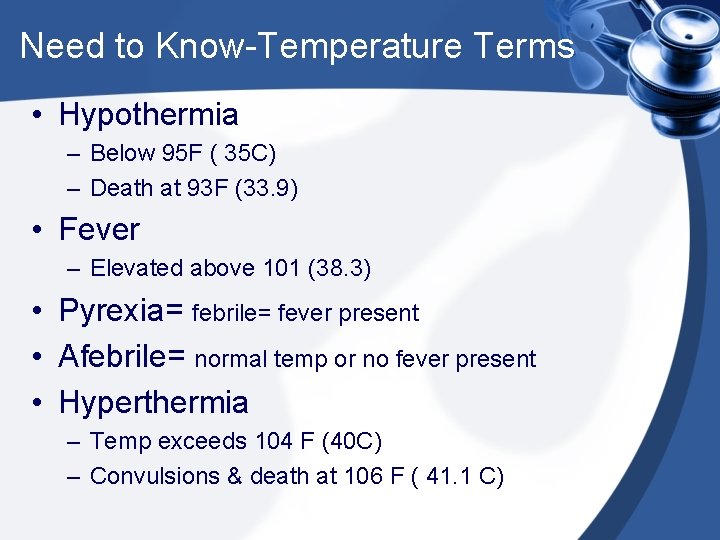 Need to Know-Temperature Terms

• Hypothermia
– Below 95F ( 35C)
– Death at 93F (33.9)
• Fever
– Elevated above 101 (38.3)
• Pyrexia= febrile= fever present
• Afebrile= normal temp or no fever present
• Hyperthermia
– Temp exceeds 104 F (40C)
– Convulsions & death at 106 F ( 41.1 C)